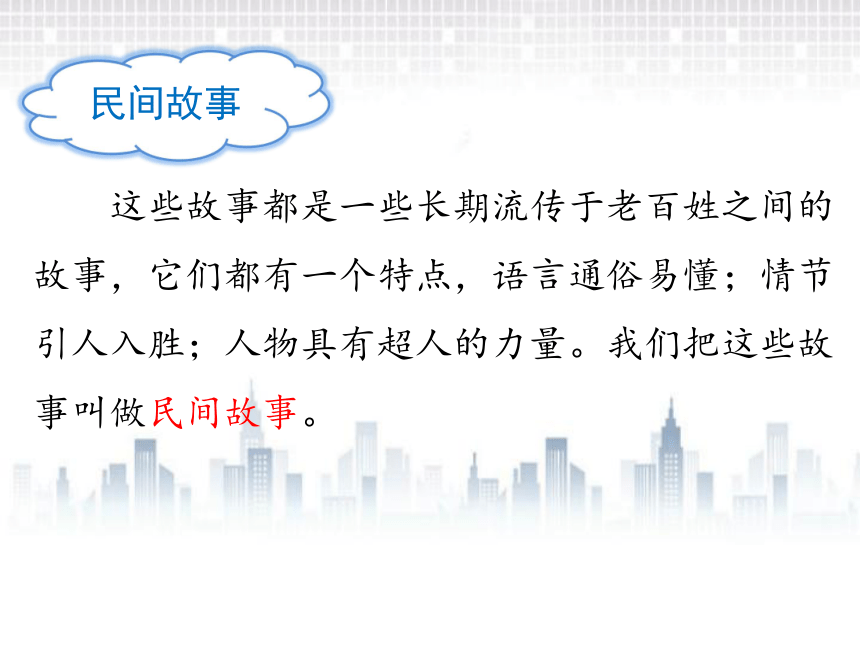 民间故事

这些故事都是一些长期流传于老百姓之间的故事，它们都有一个特点，语言通俗易懂；情节引人入胜；人物具有超人的力量。我们把这些故事叫做民间故事。